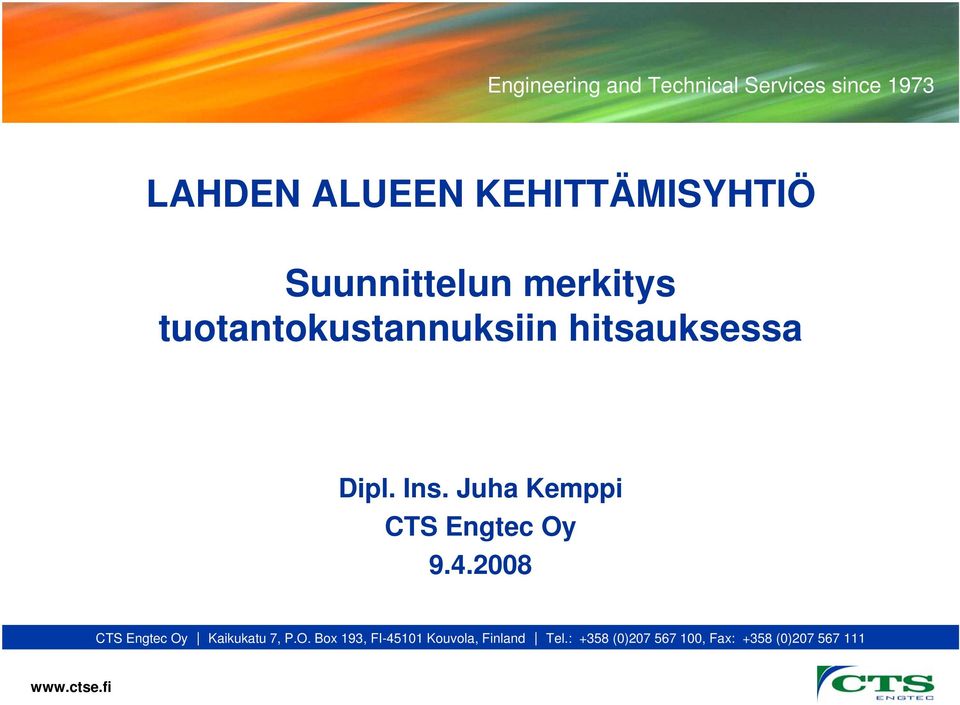 Engineering and Technical Services since 1973

LAHDEN ALUEEN KEHITTÄMISYHTIÖ

Suunnittelun merkitys tuotantokustannuksiin hitsauksessa

Dipl. Ins. Juha Kemppi
CTS Engtec Oy
9.4.2008

CTS Engtec Oy | Kaikukatu 7, P.O. Box 193, FI-45101 Kouvola, Finland | Tel.: +358 (0)207 567 100, Fax: +358 (0)207 567 111

www.ctse.fi

CTS ENGTEC